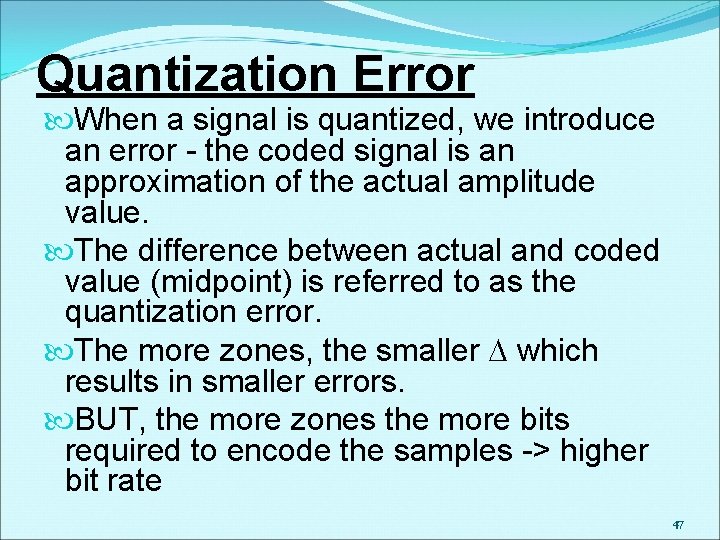 Quantization Error

When a signal is quantized, we introduce an error - the coded signal is an approximation of the actual amplitude value.

The difference between actual and coded value (midpoint) is referred to as the quantization error.

The more zones, the smaller $\Delta$ which results in smaller errors.

BUT, the more zones the more bits required to encode the samples -> higher bit rate

47